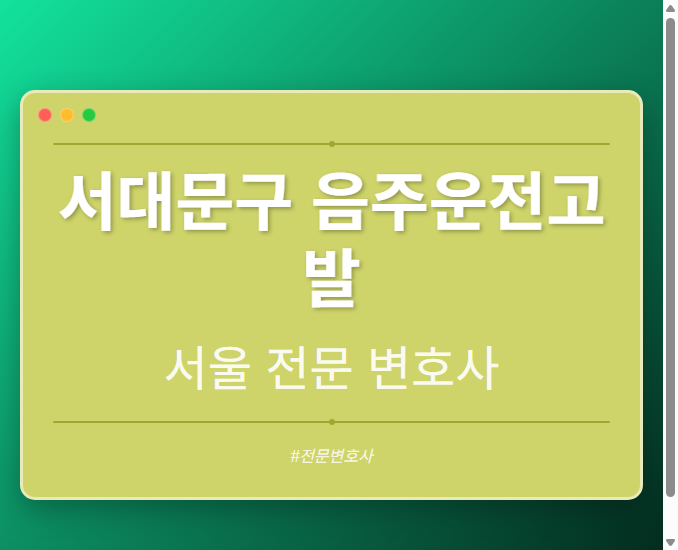 서대문구 음주운전고발

서울 전문 변호사

#전문변호사